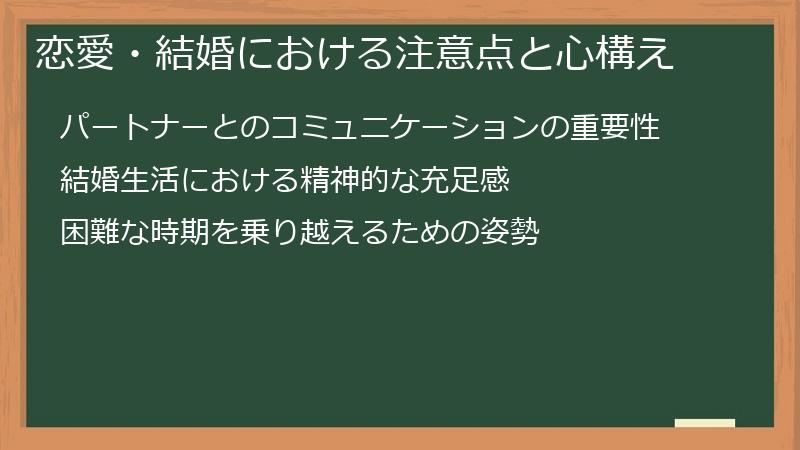 恋愛・結婚における注意点と心構え

パートナーとのコミュニケーションの重要性

結婚生活における精神的な充足感

困難な時期を乗り越えるための姿勢